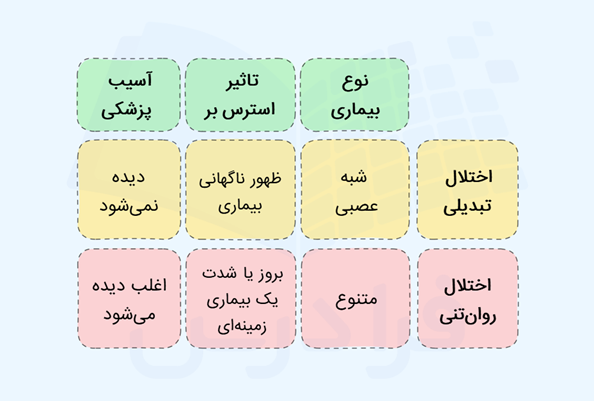 | | نوع بیماری | تاثیر استرس بر | آسیب پزشکی |
|---|---|---|---|
| اختلال تبدیلی | شبه عصبی | ظهور ناگهانی بیماری | دیده نمی‌شود |
| اختلال روان‌تنی | متنوع | بروز یا شدت یک بیماری زمینه‌ای | اغلب دیده می‌شود |